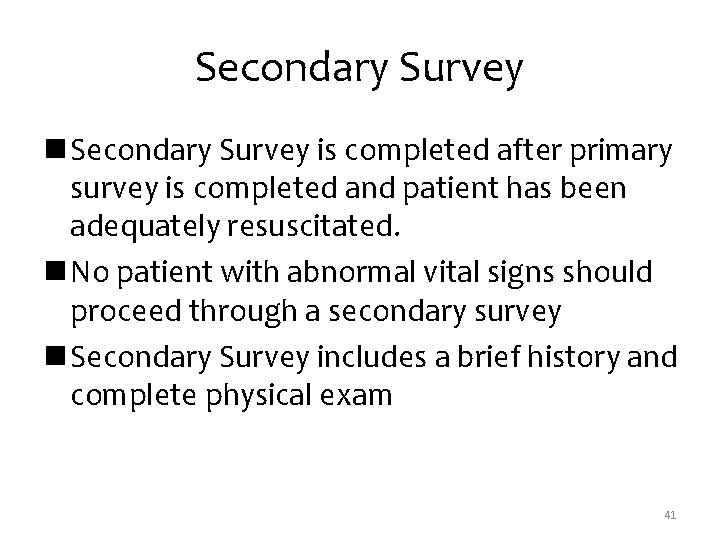 Secondary Survey

■ Secondary Survey is completed after primary survey is completed and patient has been adequately resuscitated.

■ No patient with abnormal vital signs should proceed through a secondary survey

■ Secondary Survey includes a brief history and complete physical exam

41